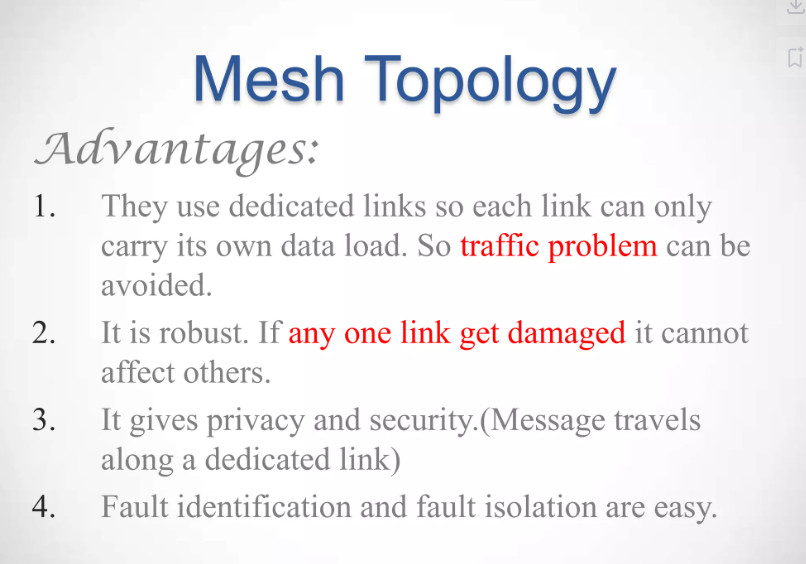 Mesh Topology

Advantages:

1. They use dedicated links so each link can only carry its own data load. So traffic problem can be avoided.

2. It is robust. If any one link get damaged it cannot affect others.

3. It gives privacy and security.(Message travels along a dedicated link)

4. Fault identification and fault isolation are easy.